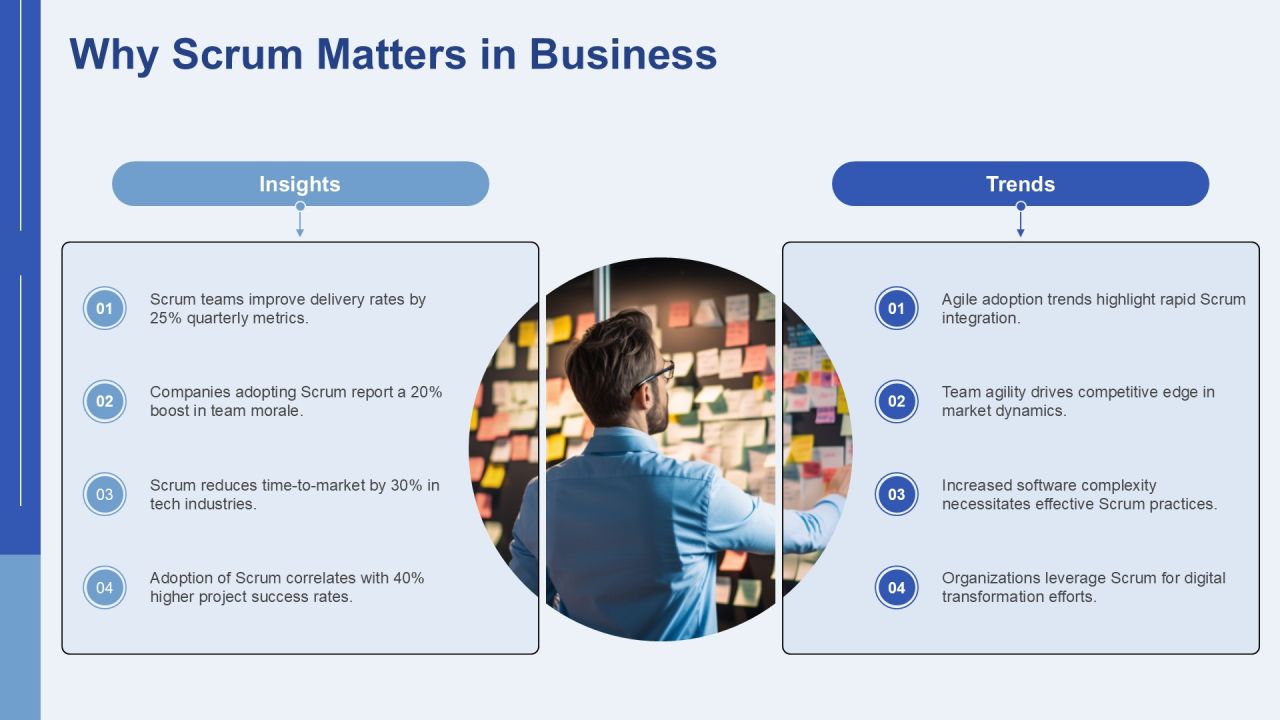 Why Scrum Matters in Business

Insights

01
Scrum teams improve delivery rates by 25% quarterly metrics.

02
Companies adopting Scrum report a 20% boost in team morale.

03
Scrum reduces time-to-market by 30% in tech industries.

04
Adoption of Scrum correlates with 40% higher project success rates.

Trends

01
Agile adoption trends highlight rapid Scrum integration.

02
Team agility drives competitive edge in market dynamics.

03
Increased software complexity necessitates effective Scrum practices.

04
Organizations leverage Scrum for digital transformation efforts.